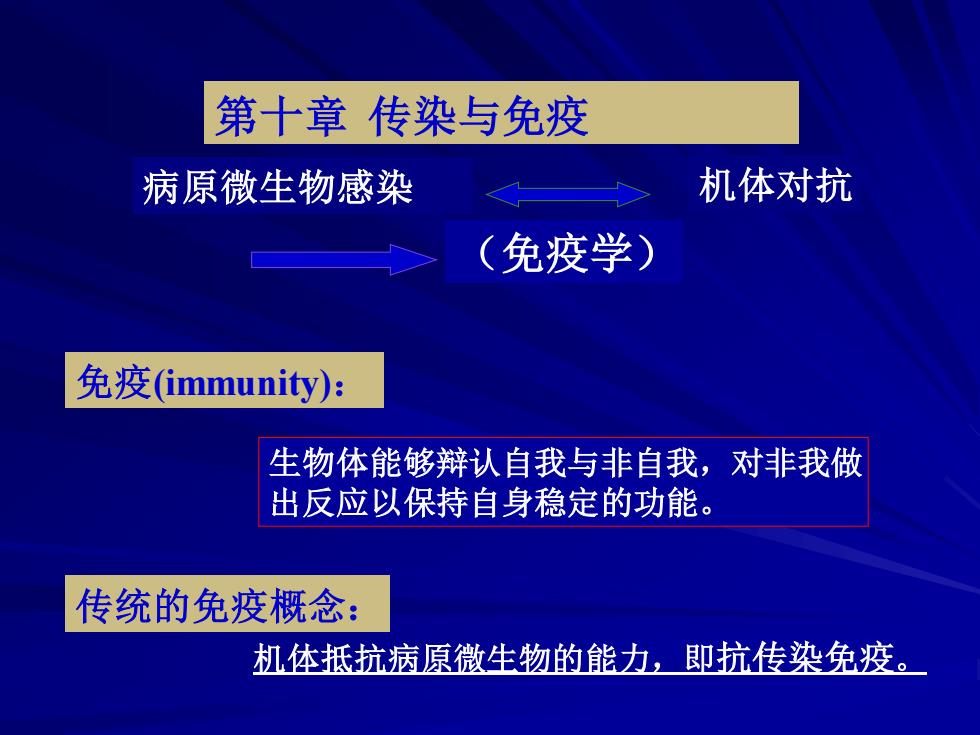 第十章 传染与免疫

病原微生物感染

机体对抗

（免疫学）

免疫(immunity)：

生物体能够辩认自我与非自我，对非我做出反应以保持自身稳定的功能。

传统的免疫概念：

机体抵抗病原微生物的能力，即抗传染免疫。